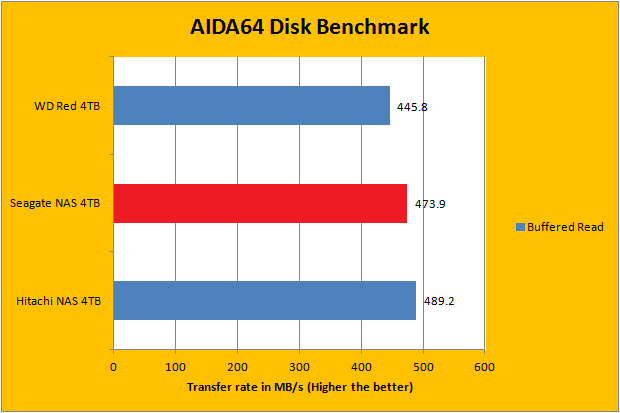 AIDA64 Disk Benchmark

WD Red 4TB
445.8

Seagate NAS 4TB
473.9

Hitachi NAS 4TB
489.2

Buffered Read

0
100
200
300
400
500
600

Transfer rate in MB/s (Higher the better)